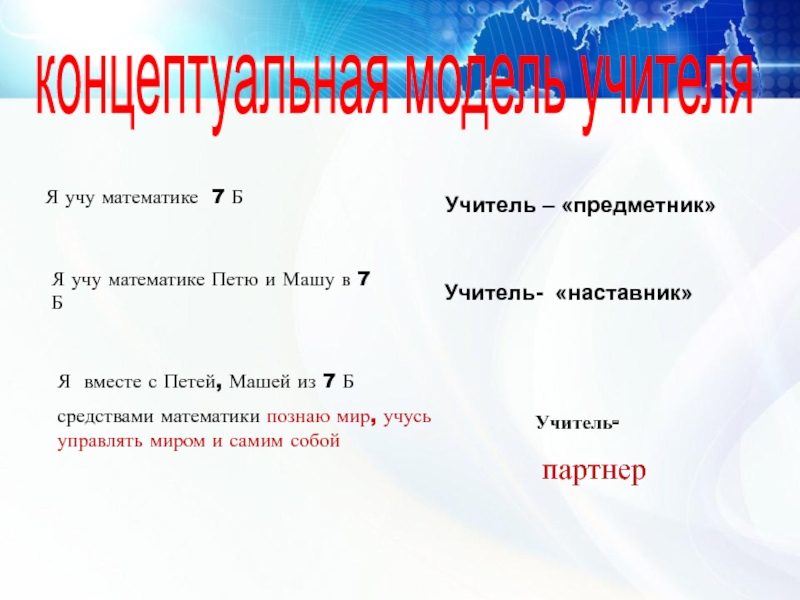 концептуальная модель учителя

Я учу математике 7 Б

Учитель – «предметник»

Я учу математике Петю и Машу в 7 Б

Учитель- «наставник»

Я вместе с Петей, Машей из 7 Б

средствами математики познаю мир, учусь управлять миром и самим собой

Учитель-

партнер